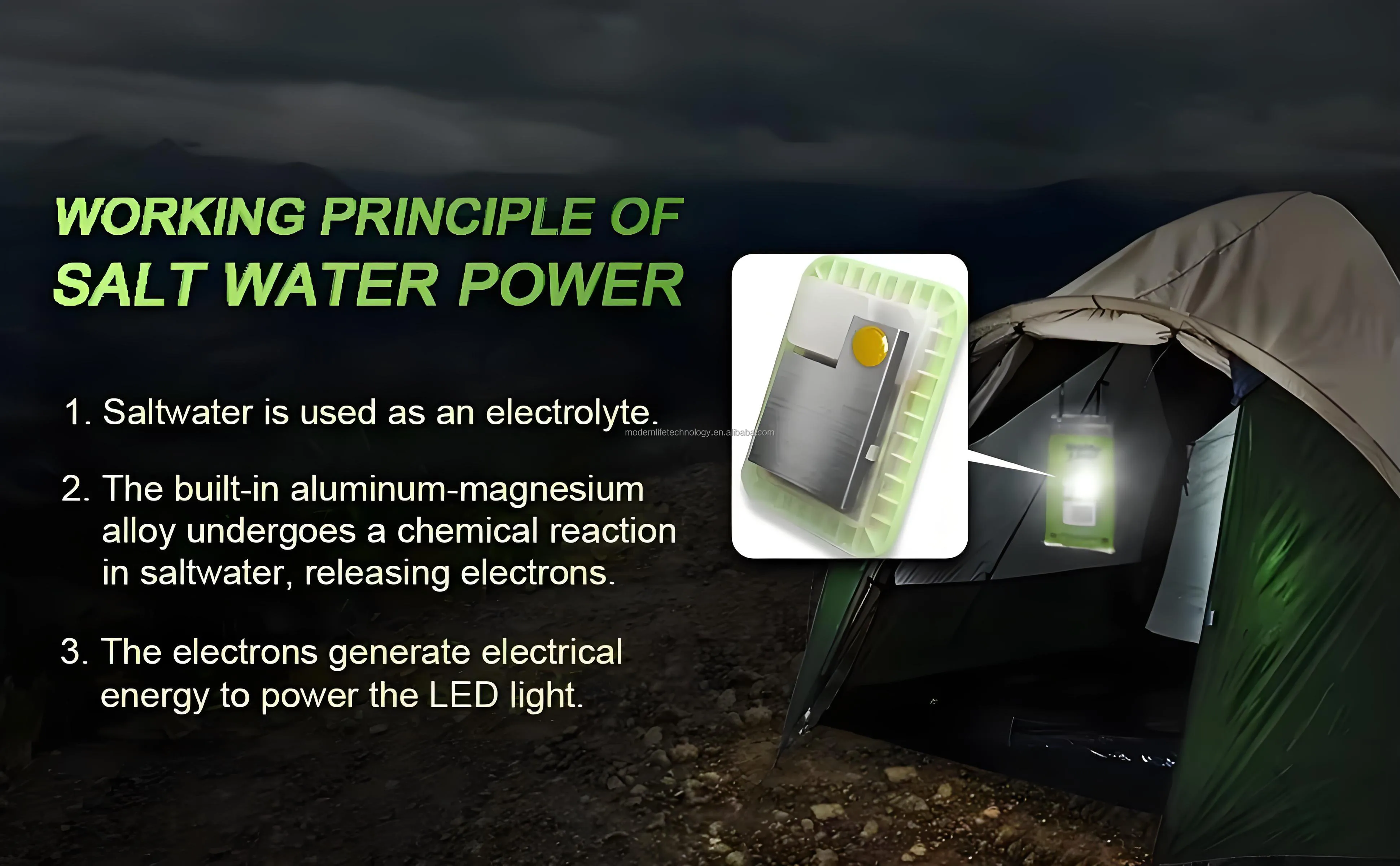 WORKING PRINCIPLE OF
SALT WATER POWER

1. Saltwater is used as an electrolyte.

modernlifetechnology.en.alibaba.com

2. The built-in aluminum-magnesium alloy undergoes a chemical reaction in saltwater, releasing electrons.

3. The electrons generate electrical energy to power the LED light.